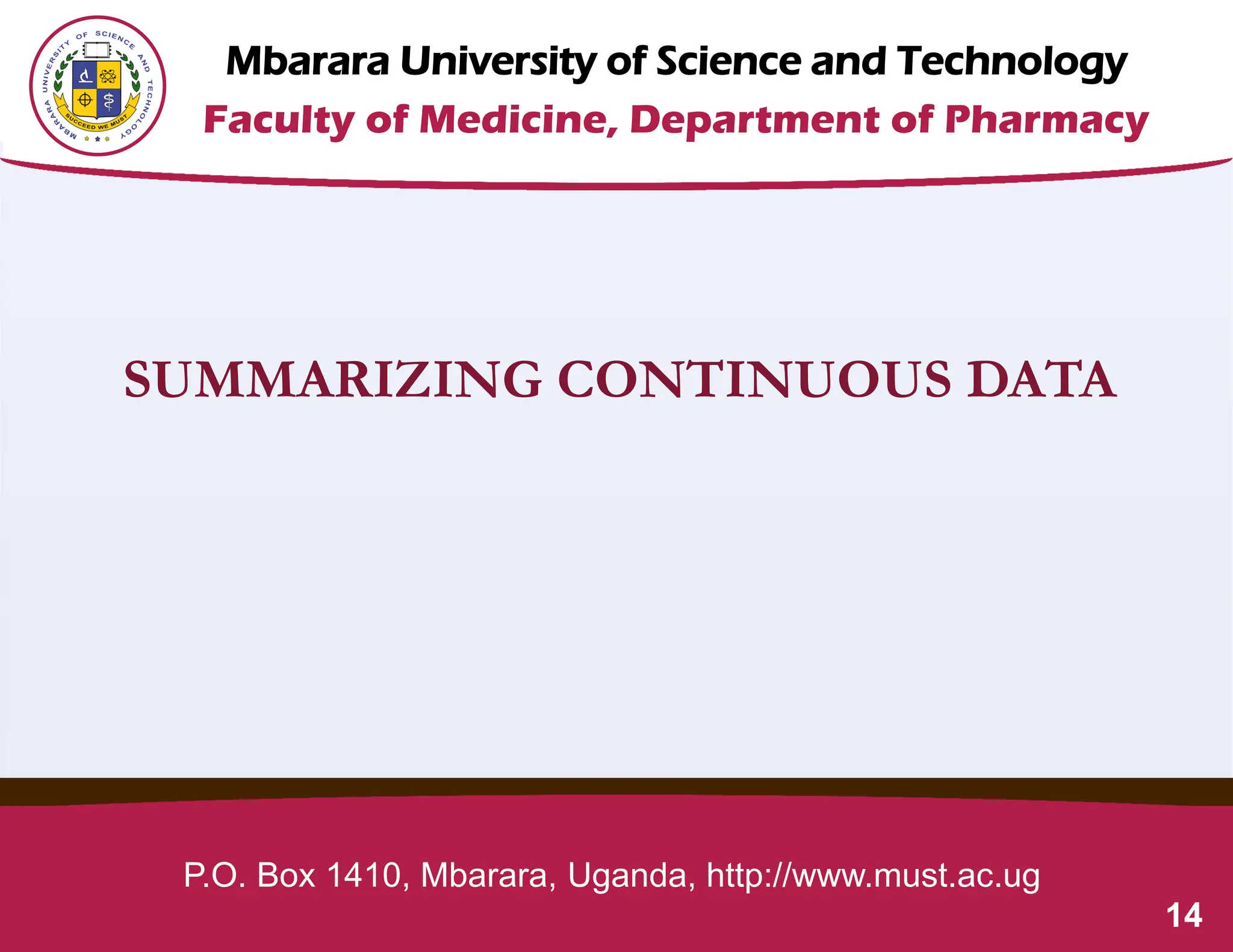 MBARARA UNIVERSITY OF SCIENCE AND TECHNOLOGY
SUCCEED WE MUST

Mbarara University of Science and Technology
Faculty of Medicine, Department of Pharmacy

SUMMARIZING CONTINUOUS DATA

P.O. Box 1410, Mbarara, Uganda, http://www.must.ac.ug

14